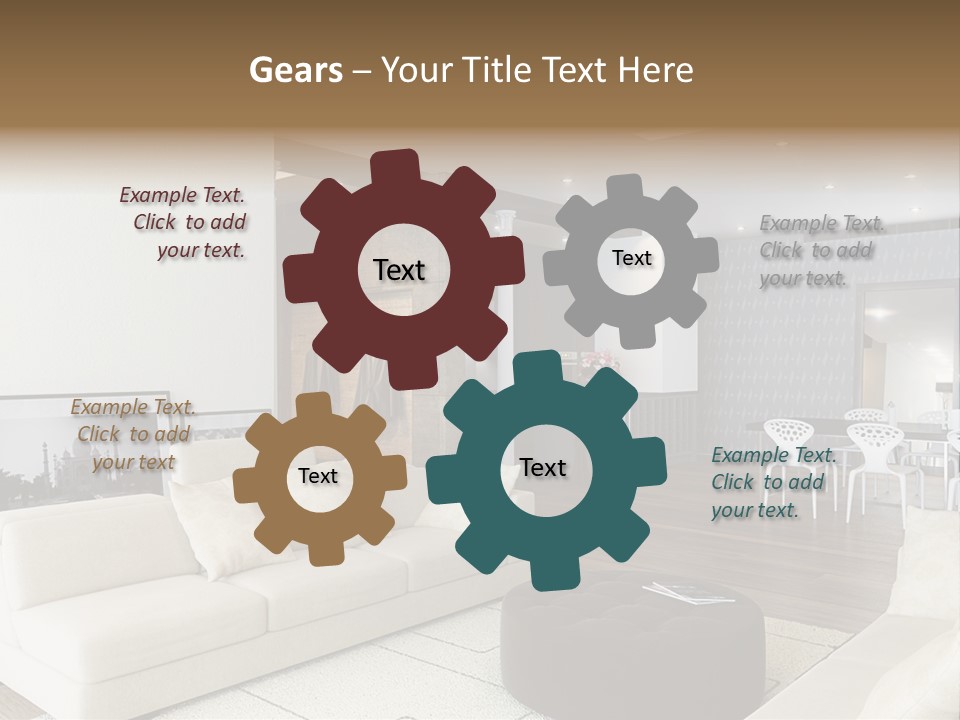 Gears – Your Title Text Here

Example Text. Click to add your text.

Text

Text

Example Text. Click to add your text.

Example Text. Click to add your text

Text

Text

Example Text. Click to add your text.